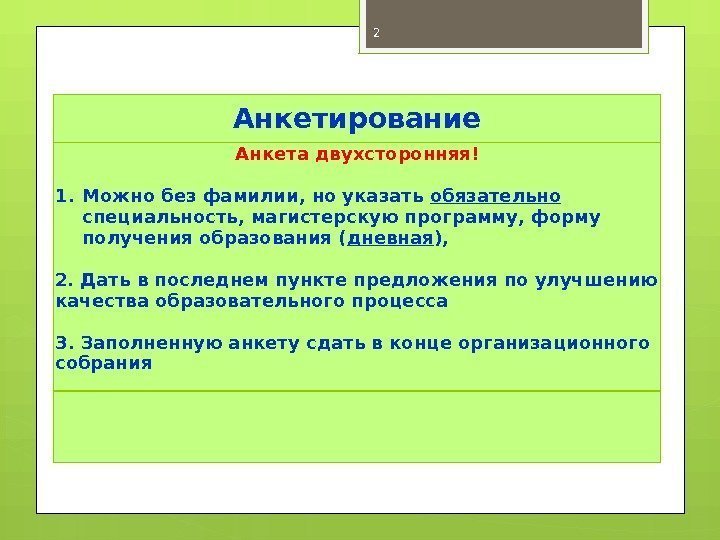 2

Анкетирование

Анкета двухсторонняя!

1. Можно без фамилии, но указать обязательно специальность, магистерскую программу, форму получения образования (дневная),

2. Дать в последнем пункте предложения по улучшению качества образовательного процесса

3. Заполненную анкету сдать в конце организационного собрания